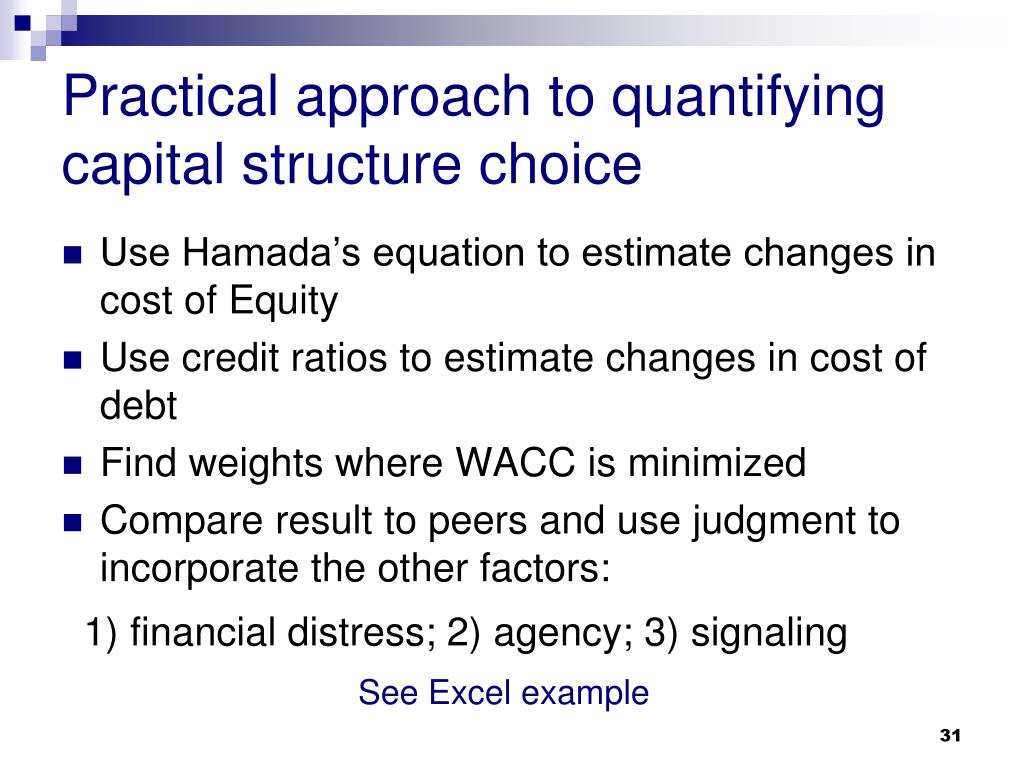 Practical approach to quantifying capital structure choice

Use Hamada’s equation to estimate changes in cost of Equity

Use credit ratios to estimate changes in cost of debt

Find weights where WACC is minimized

Compare result to peers and use judgment to incorporate the other factors:

1) financial distress; 2) agency; 3) signaling

See Excel example

31